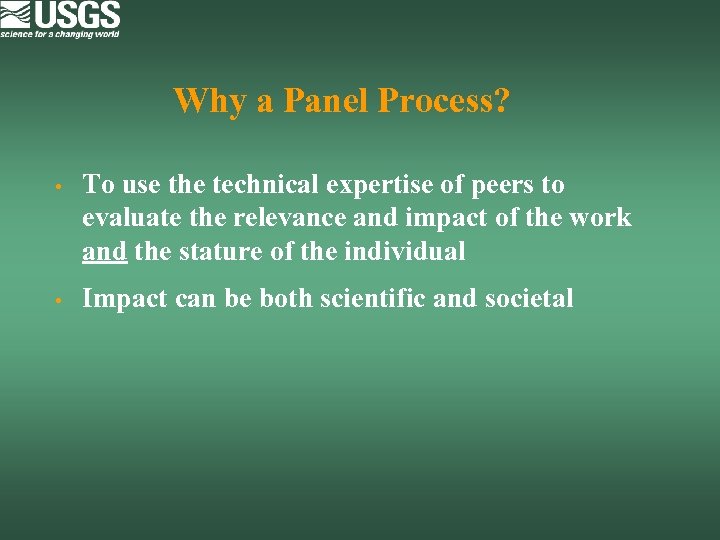 USGS
science for a changing world

Why a Panel Process?

• To use the technical expertise of peers to evaluate the relevance and impact of the work and the stature of the individual

• Impact can be both scientific and societal